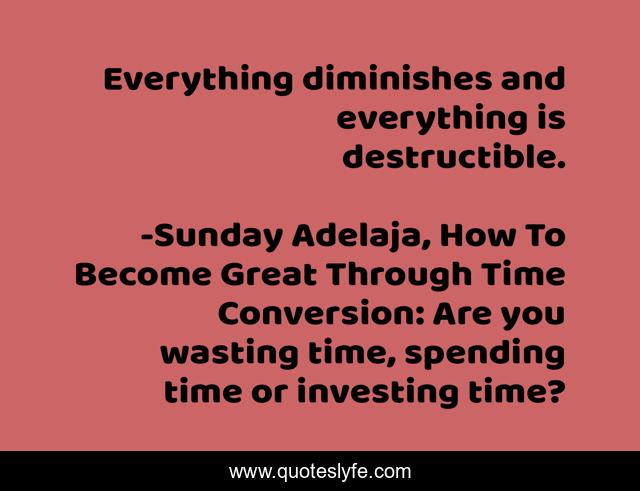 Everything diminishes and everything is destructible.

-Sunday Adelaja, How To Become Great Through Time Conversion: Are you wasting time, spending time or investing time?

www.quoteslyfe.com